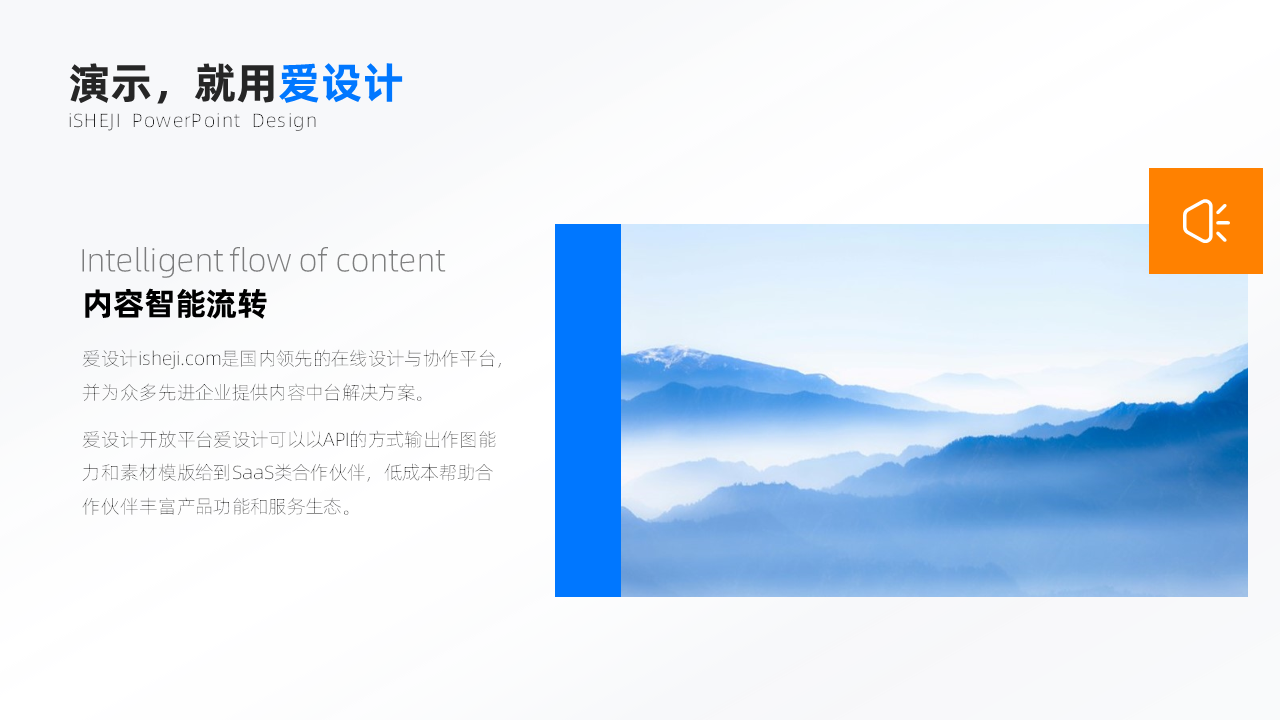 演示，就用爱设计
iSHEJI PowerPoint Design

Intelligent flow of content
内容智能流转

爱设计isheji.com是国内领先的在线设计与协作平台，并为众多先进企业提供内容中台解决方案。

爱设计开放平台爱设计可以以API的方式输出作图能力和素材模版给到SaaS类合作伙伴，低成本帮助合作伙伴丰富产品功能和服务生态。